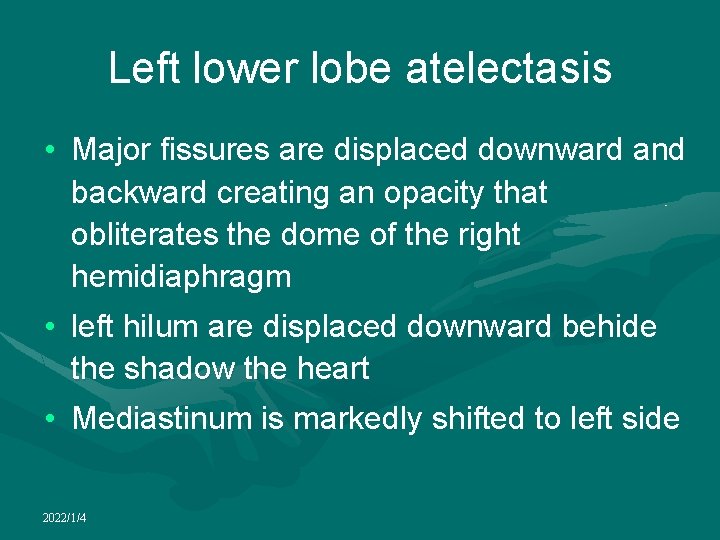 Left lower lobe atelectasis

• Major fissures are displaced downward and backward creating an opacity that obliterates the dome of the right hemidiaphragm

• left hilum are displaced downward behide the shadow the heart

• Mediastinum is markedly shifted to left side

2022/1/4